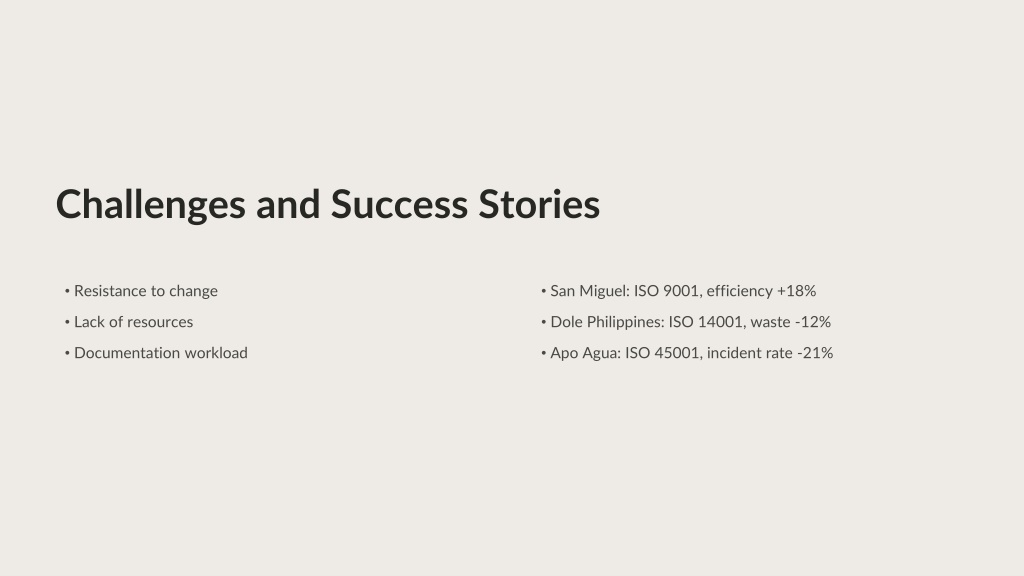 Challenges and Success Stories

• Resistance to change
• Lack of resources
• Documentation workload

• San Miguel: ISO 9001, efficiency +18%
• Dole Philippines: ISO 14001, waste -12%
• Apo Agua: ISO 45001, incident rate -21%